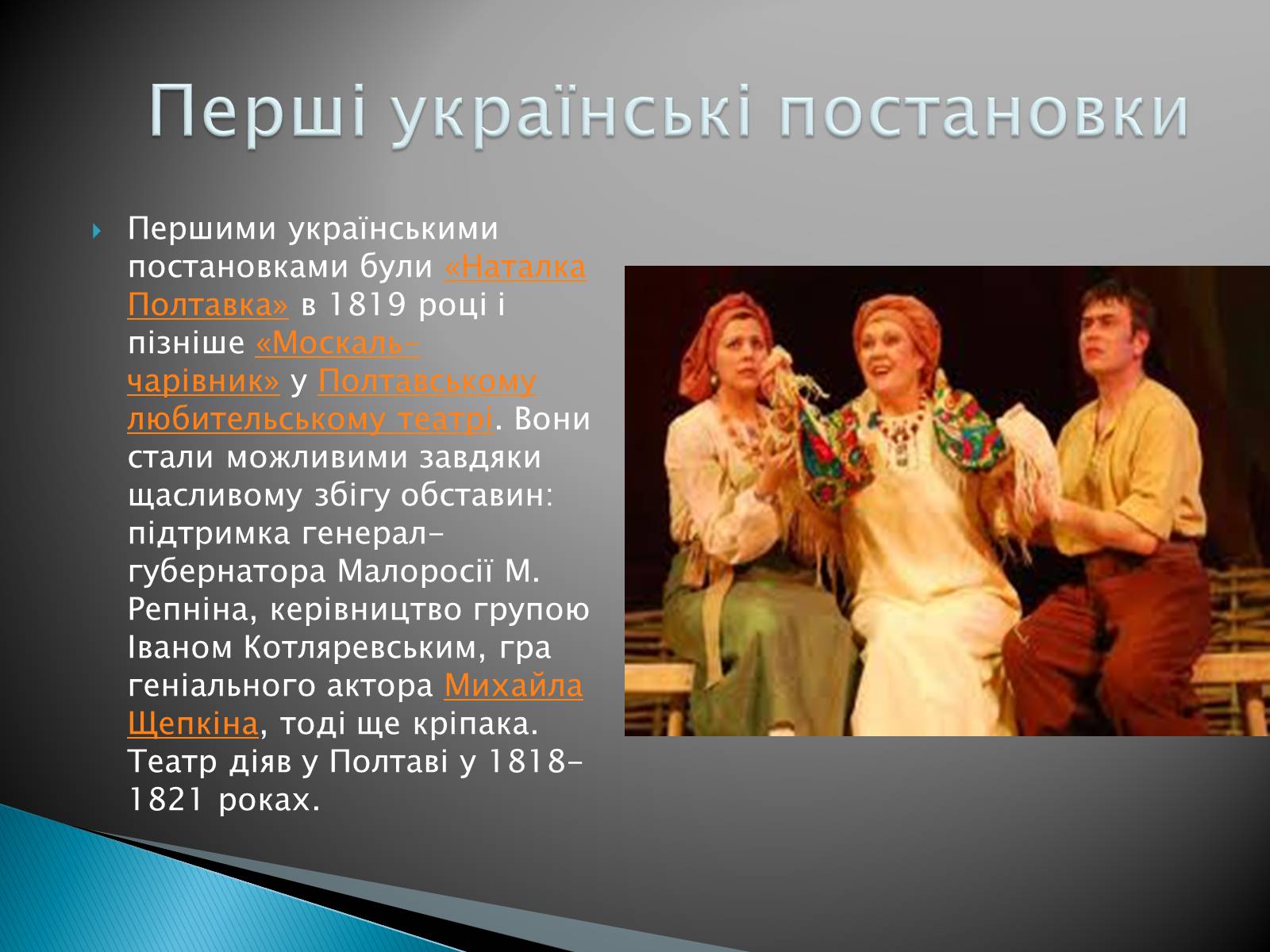 Перші українські постановки

Першими українськими постановками були «Наталка Полтавка» в 1819 році і пізніше «Москаль-чарівник» у Полтавському любительському театрі. Вони стали можливими завдяки щасливому збігу обставин: підтримка генерал-губернатора Малоросії М. Репніна, керівництво групою Іваном Котляревським, гра геніального актора Михайла Щепкіна, тоді ще кріпака. Театр діяв у Полтаві у 1818-1821 роках.